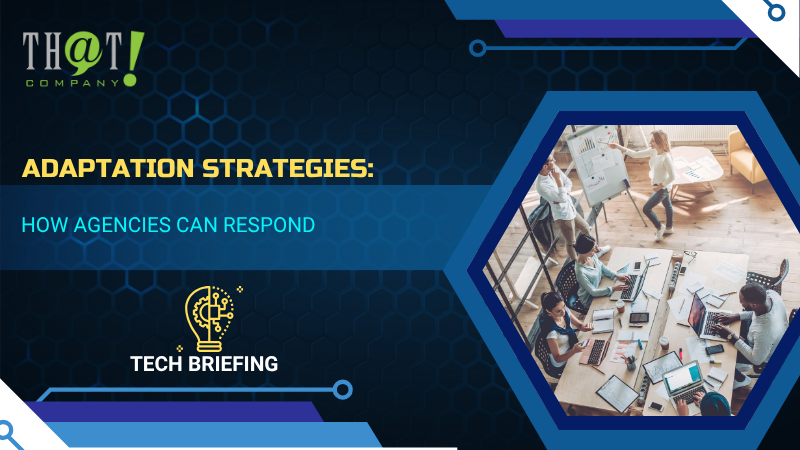 TH@T!
COMPANY

ADAPTATION STRATEGIES:

HOW AGENCIES CAN RESPOND

TECH BRIEFING